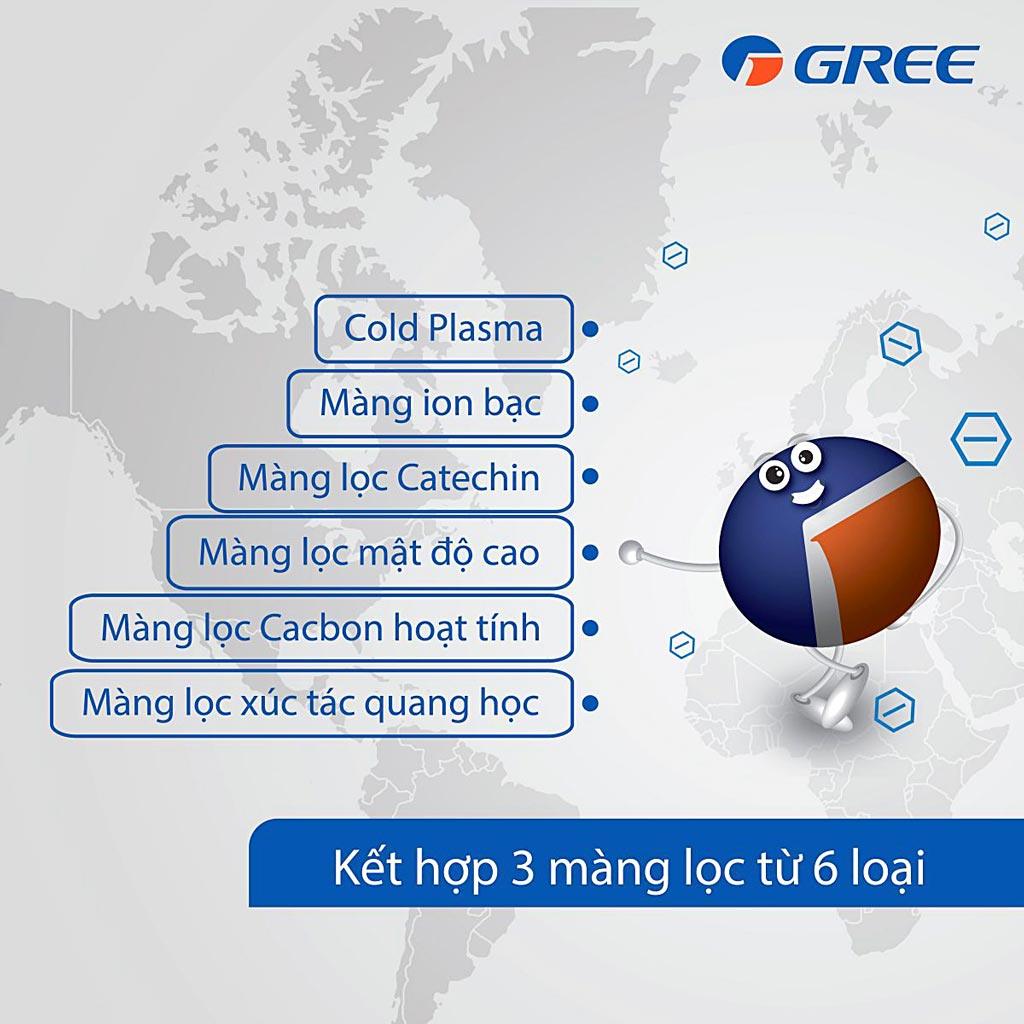 GREE

Cold Plasma

Màng ion bạc

Màng lọc Catechin

Màng lọc mật độ cao

Màng lọc Cacbon hoạt tính

Màng lọc xúc tác quang học

Kết hợp 3 màng lọc từ 6 loại